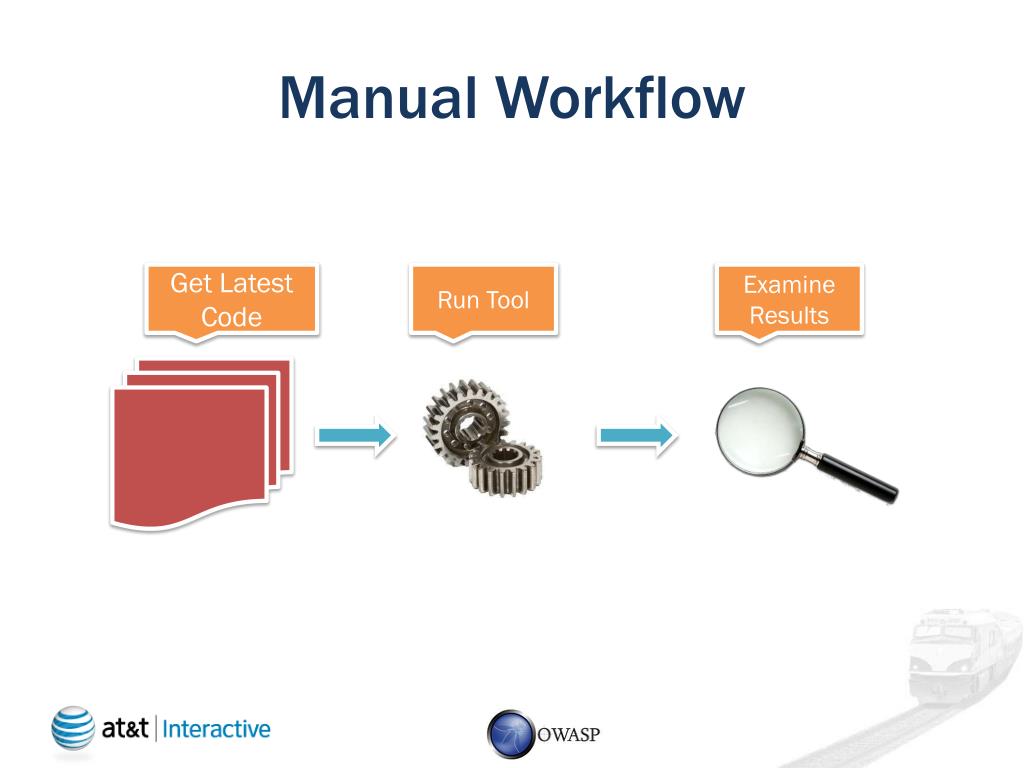 Manual Workflow

Get Latest Code

Run Tool

Examine Results

at&t | Interactive

OWASP